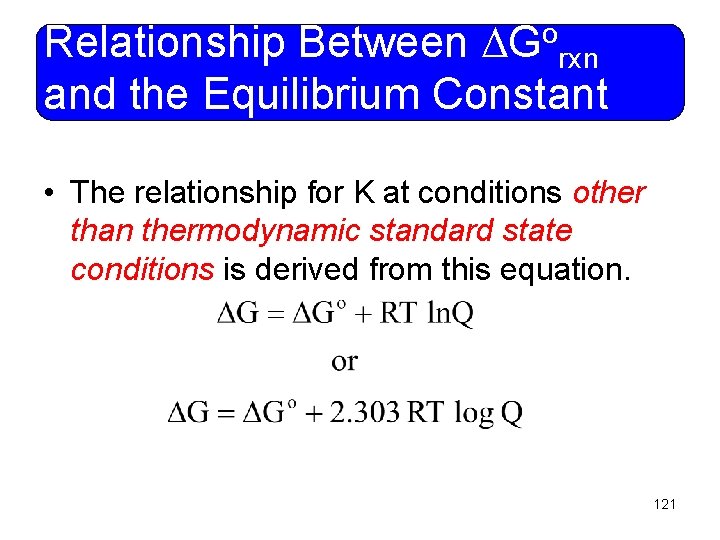 Relationship Between $\Delta G^o_{rxn}$ and the Equilibrium Constant

• The relationship for K at conditions other than thermodynamic standard state conditions is derived from this equation.

$\Delta G = \Delta G^o + RT \ln Q$

or

$\Delta G = \Delta G^o + 2.303\, RT \log Q$

121